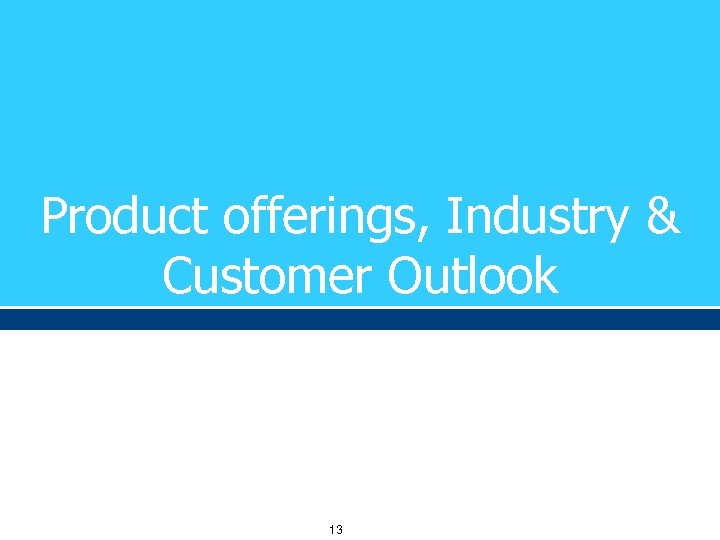 Product offerings, Industry & Customer Outlook

13